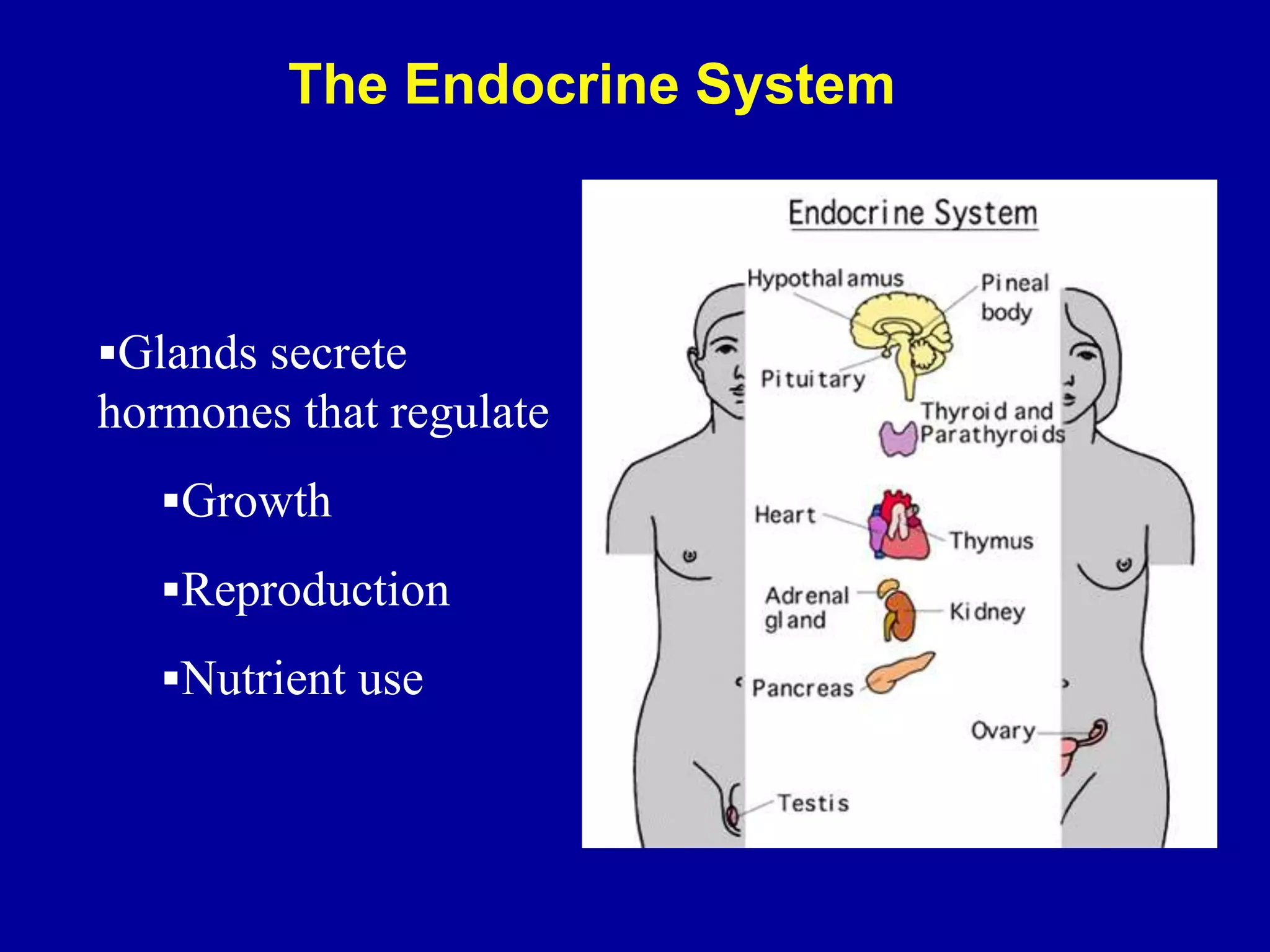 The Endocrine System

▪Glands secrete hormones that regulate

▪Growth

▪Reproduction

▪Nutrient use

Endocrine System

Hypothalamus

Pineal body

Pituitary

Thyroid and Parathyroids

Heart

Thymus

Adrenal gland

Kidney

Pancreas

Ovary

Testis